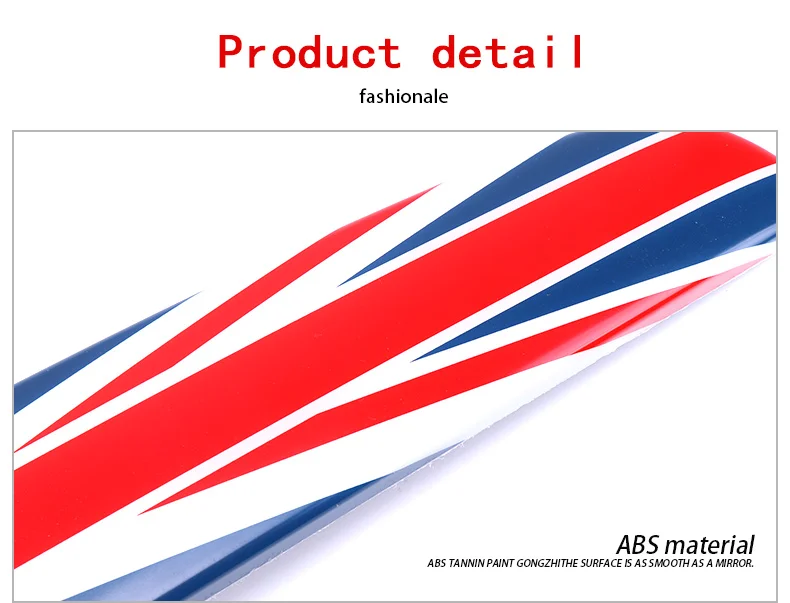 Product detail

fashionale

ABS material

ABS TANNIN PAINT GONGZHITHE SURFACE IS AS SMOOTH AS A MIRROR.